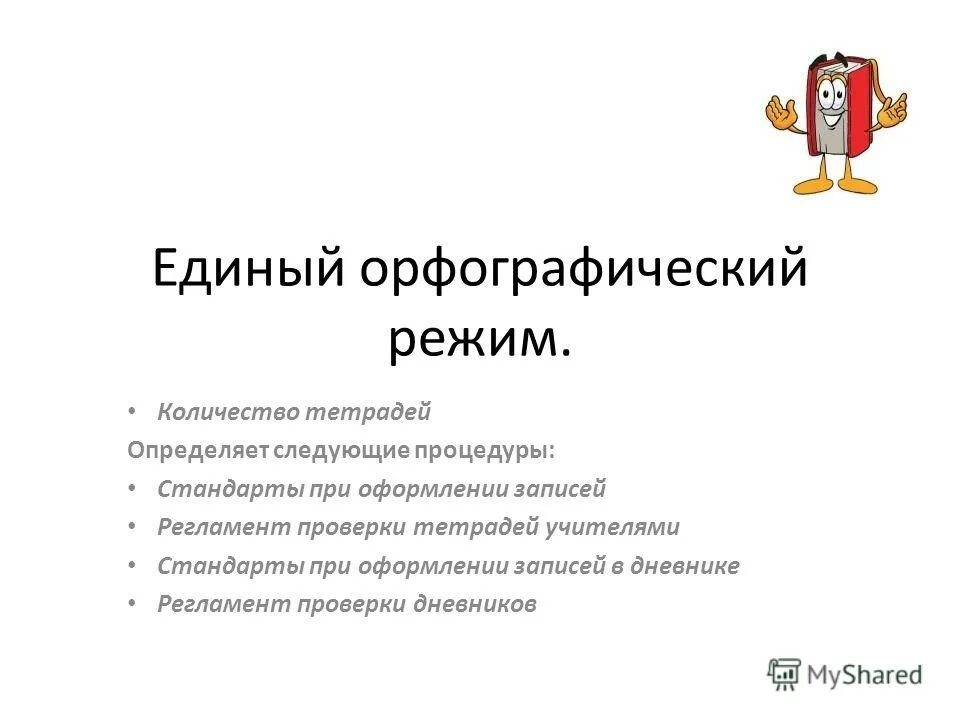 Единый орфографический режим.

• Количество тетрадей

Определяет следующие процедуры:

• Стандарты при оформлении записей
• Регламент проверки тетрадей учителями
• Стандарты при оформлении записей в дневнике
• Регламент проверки дневников

MyShared